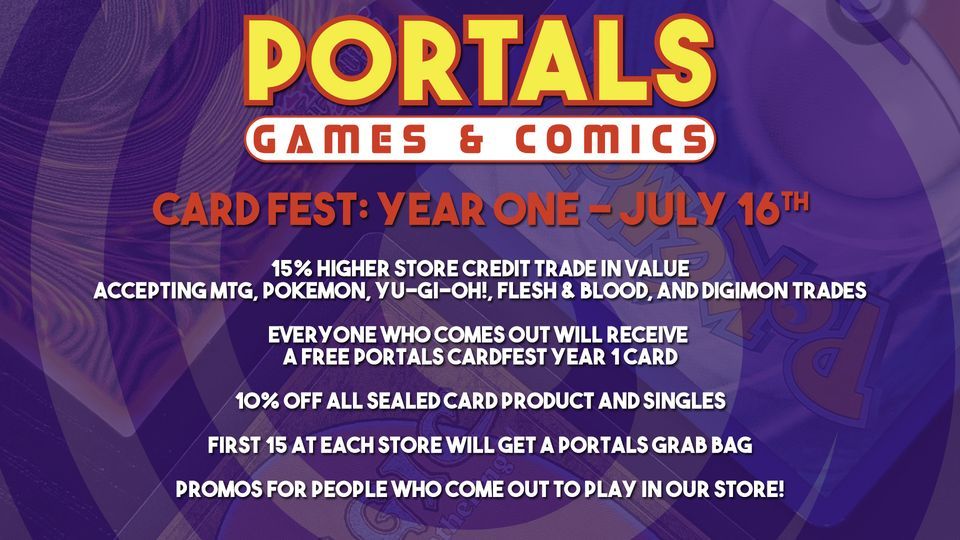 PORTALS
GAMES & COMICS

CARD FEST: YEAR ONE - JULY 16TH

15% HIGHER STORE CREDIT TRADE IN VALUE
ACCEPTING MTG, POKEMON, YU-GI-OH!, FLESH & BLOOD, AND DIGIMON TRADES

EVERYONE WHO COMES OUT WILL RECEIVE
A FREE PORTALS CARDFEST YEAR 1 CARD

10% OFF ALL SEALED CARD PRODUCT AND SINGLES

FIRST 15 AT EACH STORE WILL GET A PORTALS GRAB BAG

PROMOS FOR PEOPLE WHO COME OUT TO PLAY IN OUR STORE!